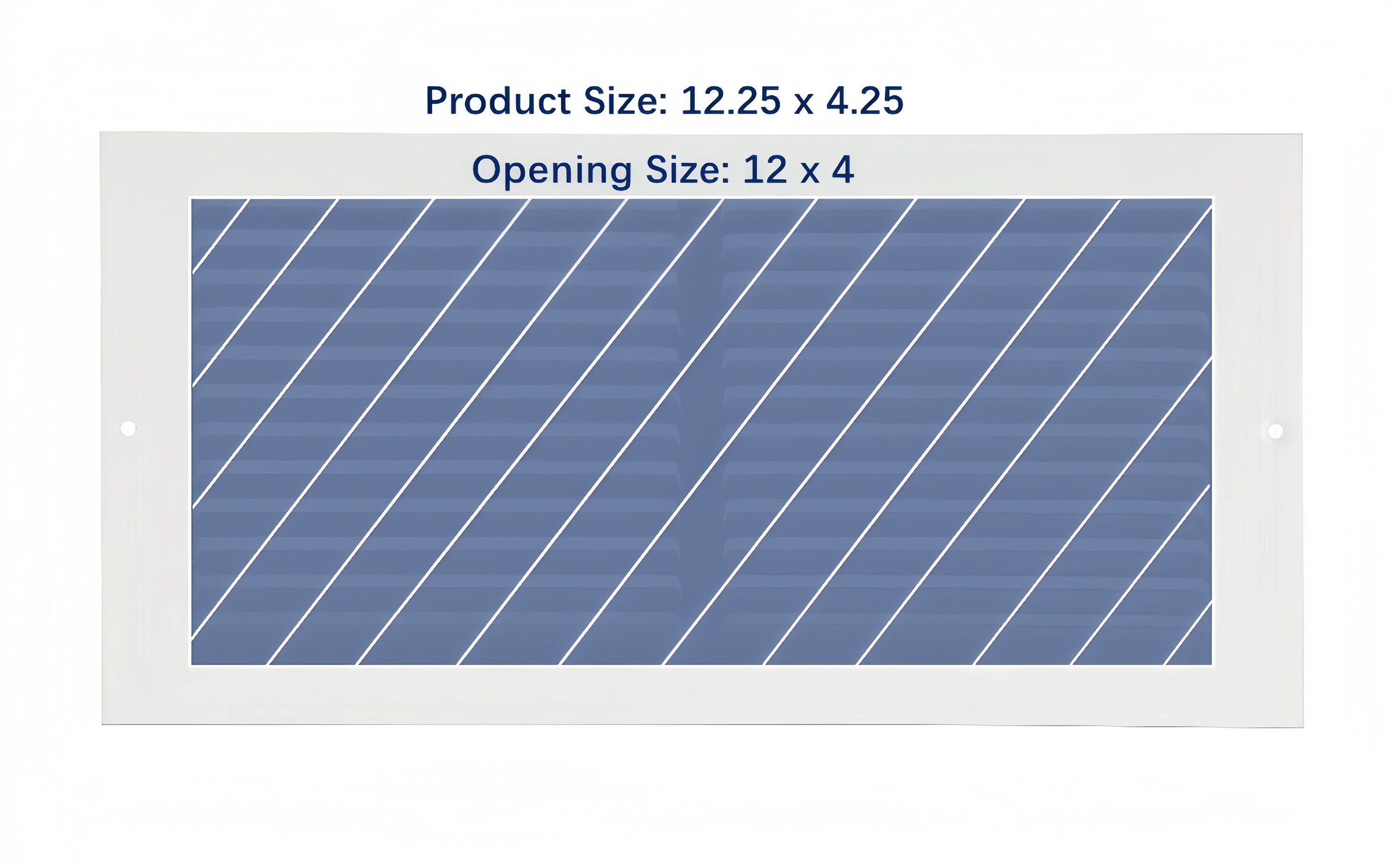 Product Size: 12.25 x 4.25

Opening Size: 12 x 4